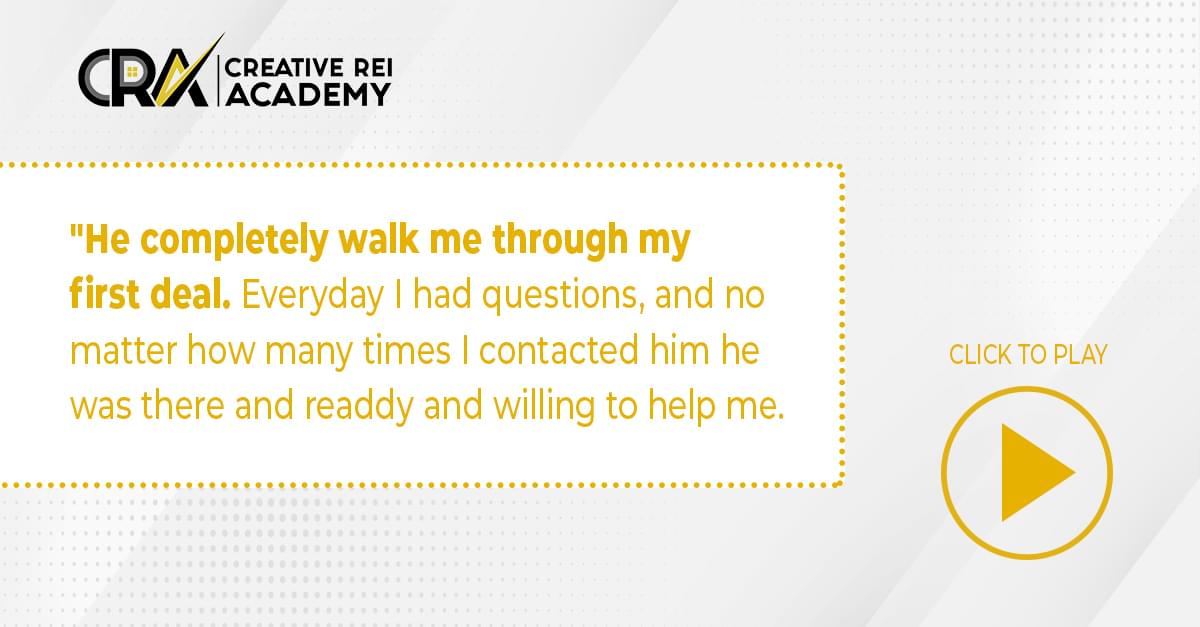 CRA CREATIVE REI ACADEMY

"He completely walk me through my first deal. Everyday I had questions, and no matter how many times I contacted him he was there and readdy and willing to help me.

CLICK TO PLAY